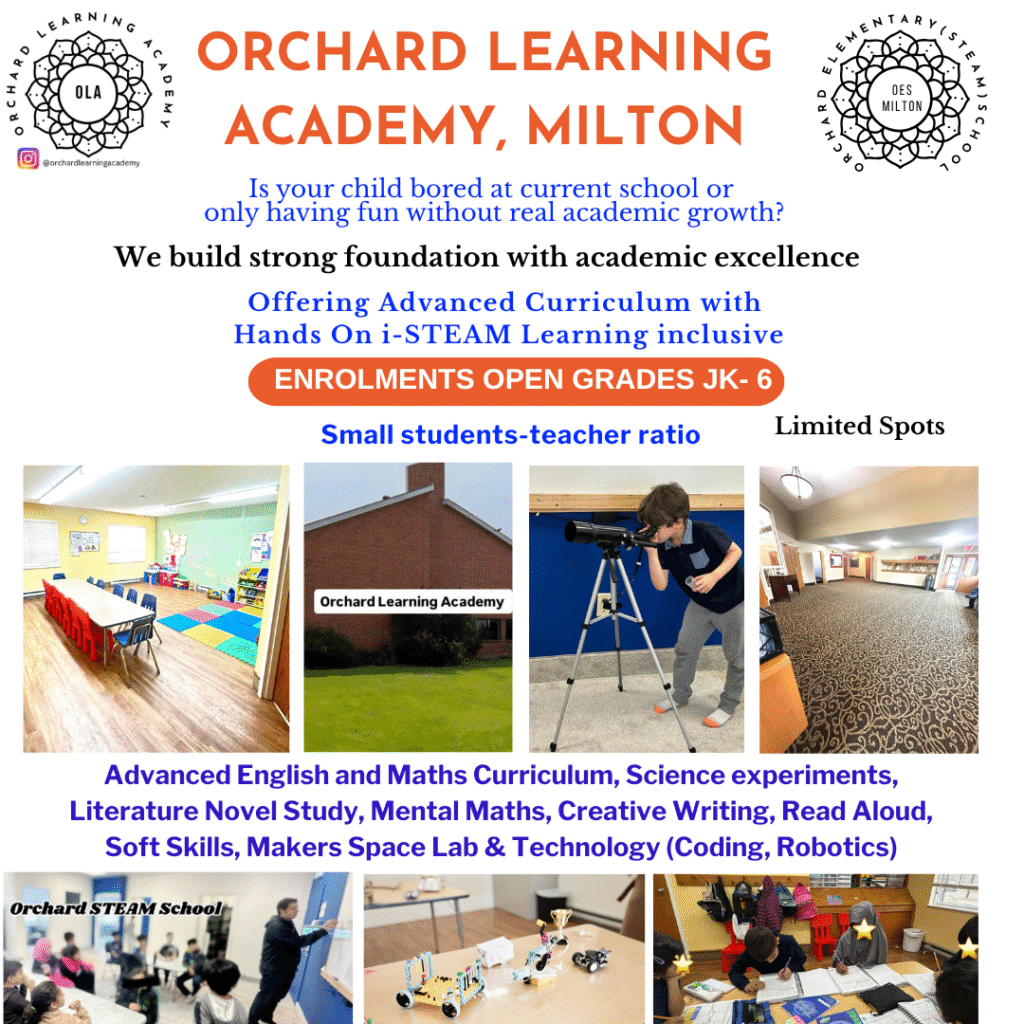 ORCHARD LEARNING ACADEMY

OLA

@orchardlearningacademy

ORCHARD LEARNING ACADEMY, MILTON

ORCHARD ELEMENTARY(STEAM)SCHOOL

OES MILTON

Is your child bored at current school or only having fun without real academic growth?

We build strong foundation with academic excellence

Offering Advanced Curriculum with Hands On i-STEAM Learning inclusive

ENROLMENTS OPEN GRADES JK- 6

Small students-teacher ratio

Limited Spots

Orchard Learning Academy

Advanced English and Maths Curriculum, Science experiments, Literature Novel Study, Mental Maths, Creative Writing, Read Aloud, Soft Skills, Makers Space Lab & Technology (Coding, Robotics)

Orchard STEAM School